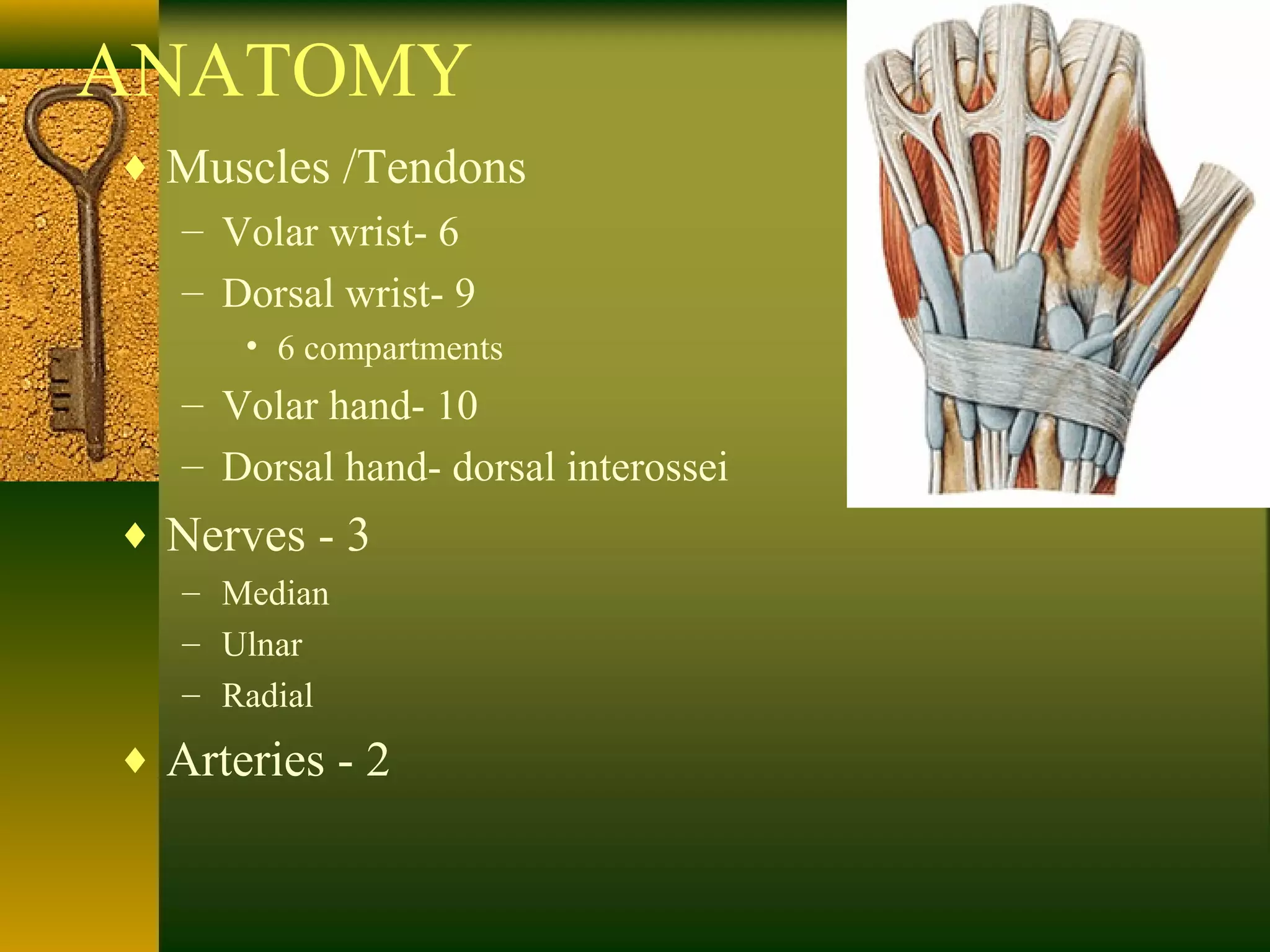 ANATOMY

♦ Muscles /Tendons
– Volar wrist- 6
– Dorsal wrist- 9
• 6 compartments
– Volar hand- 10
– Dorsal hand- dorsal interossei

♦ Nerves - 3
– Median
– Ulnar
– Radial

♦ Arteries - 2